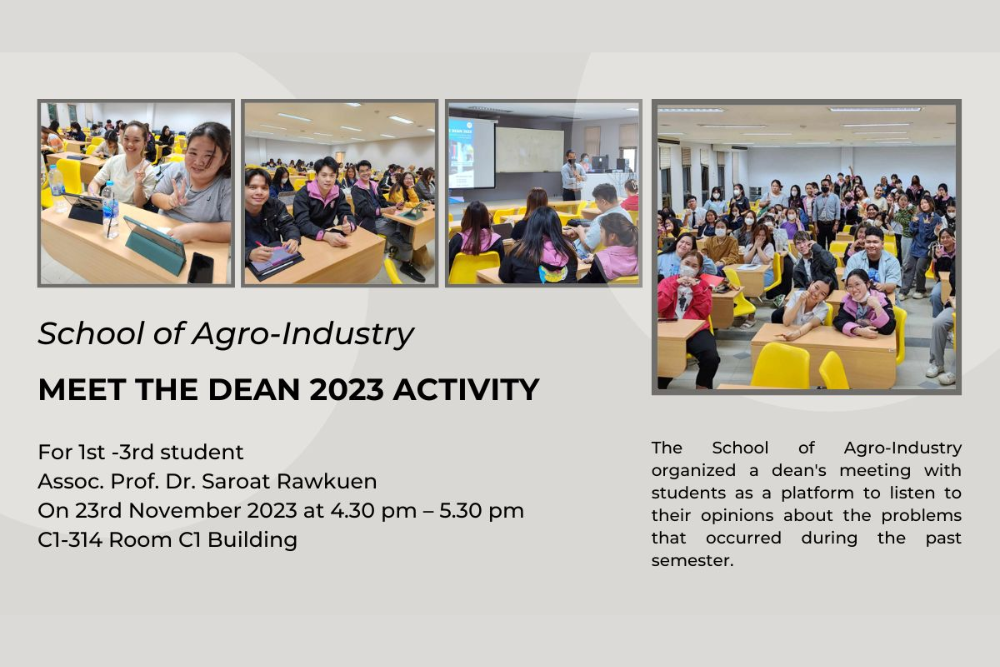 School of Agro-Industry

MEET THE DEAN 2023 ACTIVITY

For 1st -3rd student
Assoc. Prof. Dr. Saroat Rawkuen
On 23rd November 2023 at 4.30 pm – 5.30 pm
C1-314 Room C1 Building

The School of Agro-Industry organized a dean's meeting with students as a platform to listen to their opinions about the problems that occurred during the past semester.